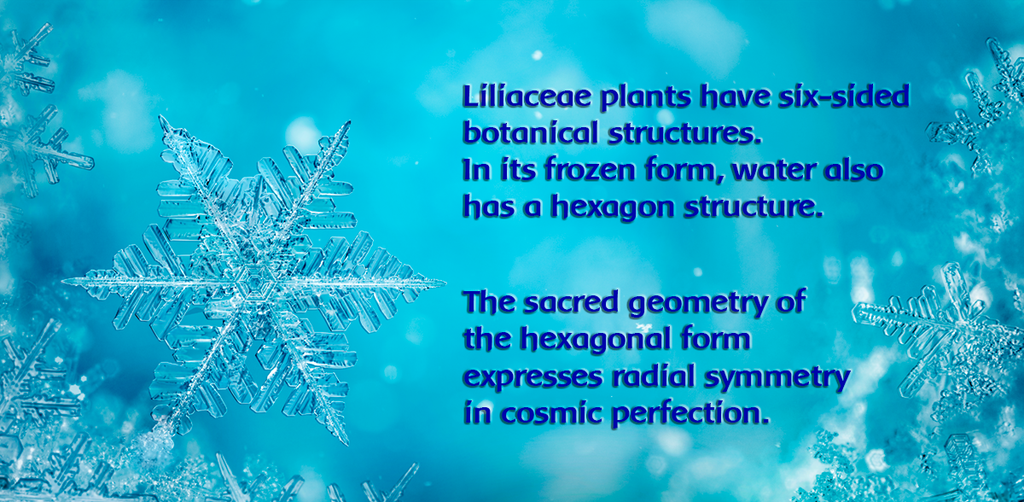 Liliaceae plants have six-sided botanical structures.
In its frozen form, water also has a hexagon structure.

The sacred geometry of the hexagonal form expresses radial symmetry in cosmic perfection.